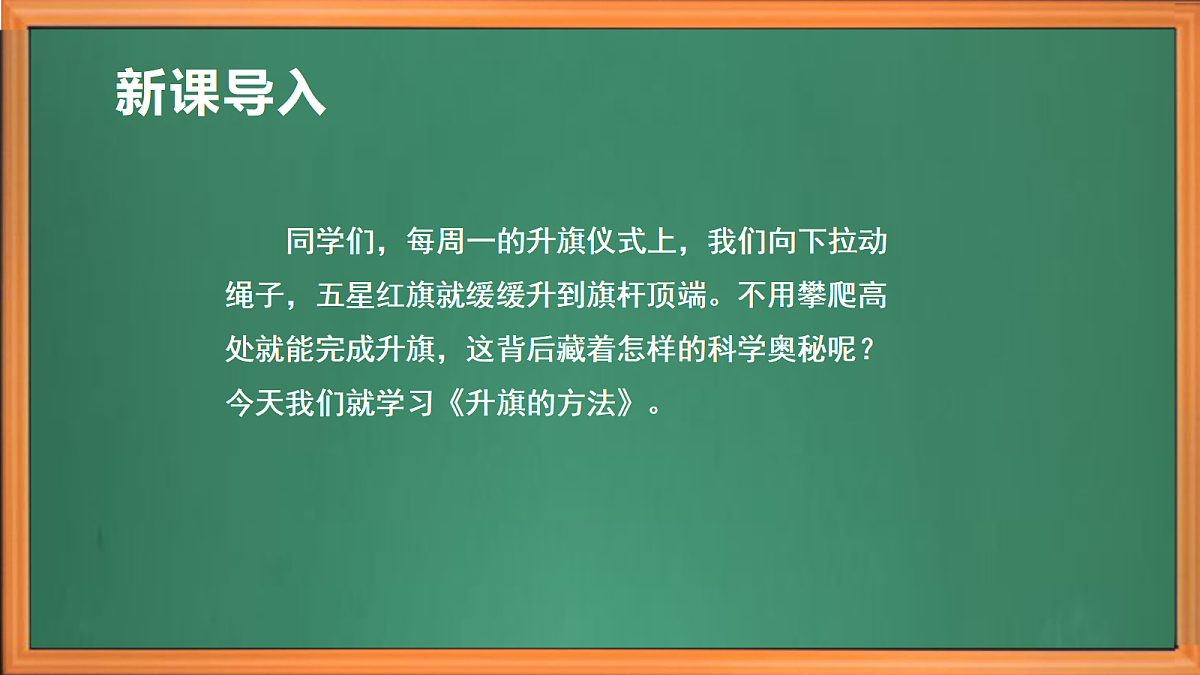 新课导入

同学们，每周一的升旗仪式上，我们向下拉动绳子，五星红旗就缓缓升到旗杆顶端。不用攀爬高处就能完成升旗，这背后藏着怎样的科学奥秘呢？今天我们就学习《升旗的方法》。